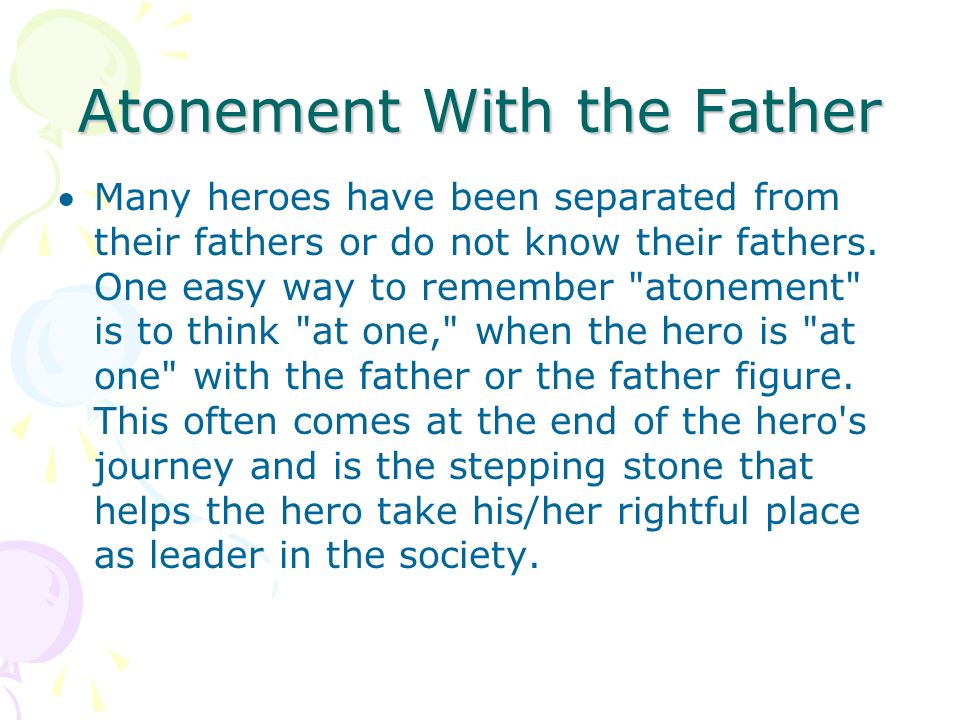 Atonement With the Father

• Many heroes have been separated from their fathers or do not know their fathers. One easy way to remember "atonement" is to think "at one," when the hero is "at one" with the father or the father figure. This often comes at the end of the hero's journey and is the stepping stone that helps the hero take his/her rightful place as leader in the society.